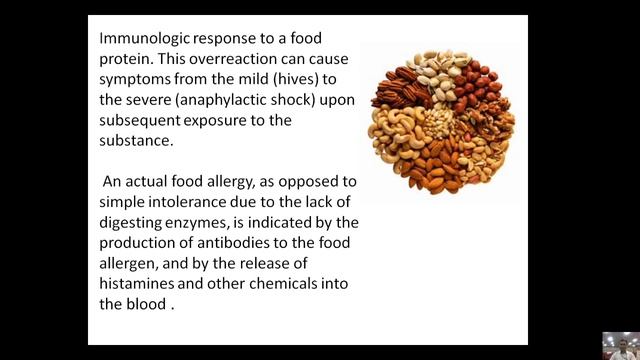 Immunologic response to a food protein. This overreaction can cause symptoms from the mild (hives) to the severe (anaphylactic shock) upon subsequent exposure to the substance.

An actual food allergy, as opposed to simple intolerance due to the lack of digesting enzymes, is indicated by the production of antibodies to the food allergen, and by the release of histamines and other chemicals into the blood .